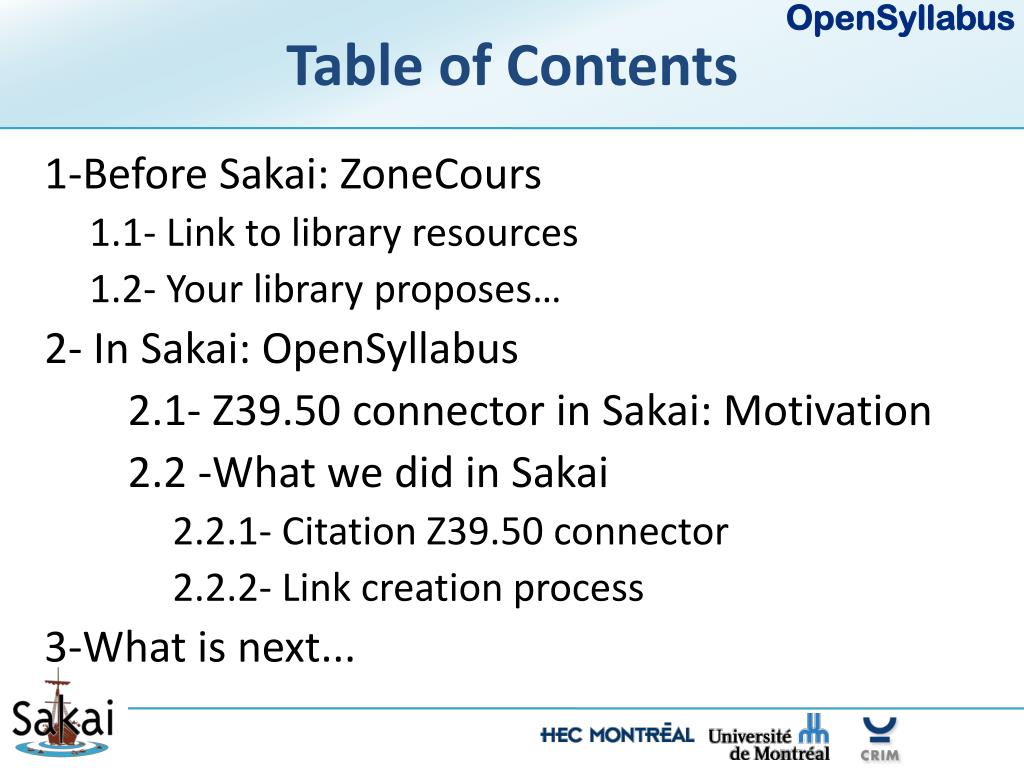 OpenSyllabus

Table of Contents

1-Before Sakai: ZoneCours

1.1- Link to library resources

1.2- Your library proposes…

2- In Sakai: OpenSyllabus

2.1- Z39.50 connector in Sakai: Motivation

2.2 -What we did in Sakai

2.2.1- Citation Z39.50 connector

2.2.2- Link creation process

3-What is next...

Sakai

HEC MONTRĒAL Université de Montréal CRIM